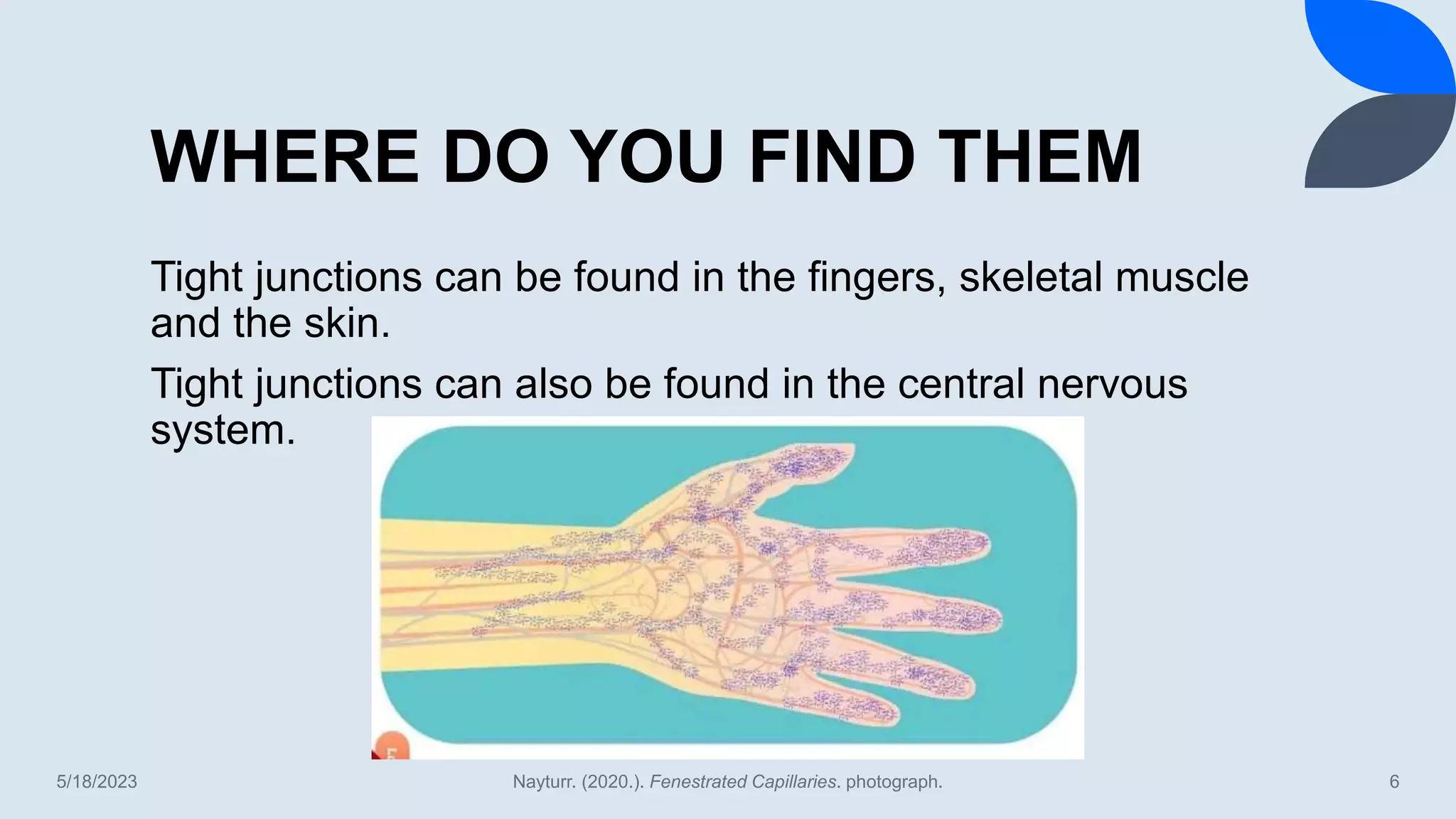 WHERE DO YOU FIND THEM

Tight junctions can be found in the fingers, skeletal muscle and the skin.

Tight junctions can also be found in the central nervous system.

5/18/2023

Nayturr. (2020.). Fenestrated Capillaries. photograph.

6